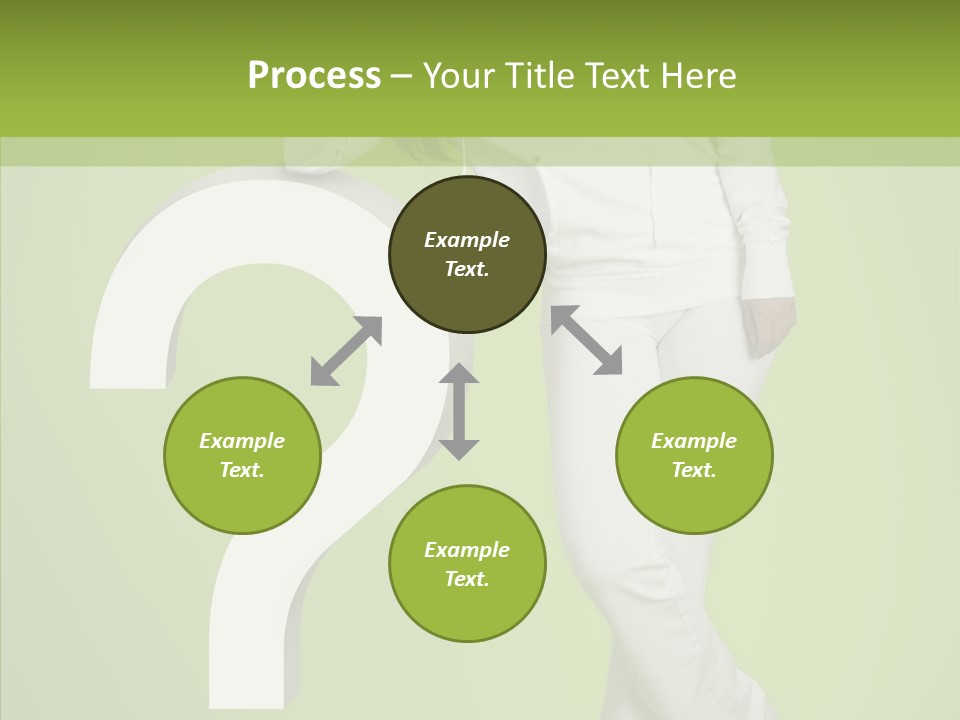 Process – Your Title Text Here

Example Text.

Example Text.

Example Text.

Example Text.